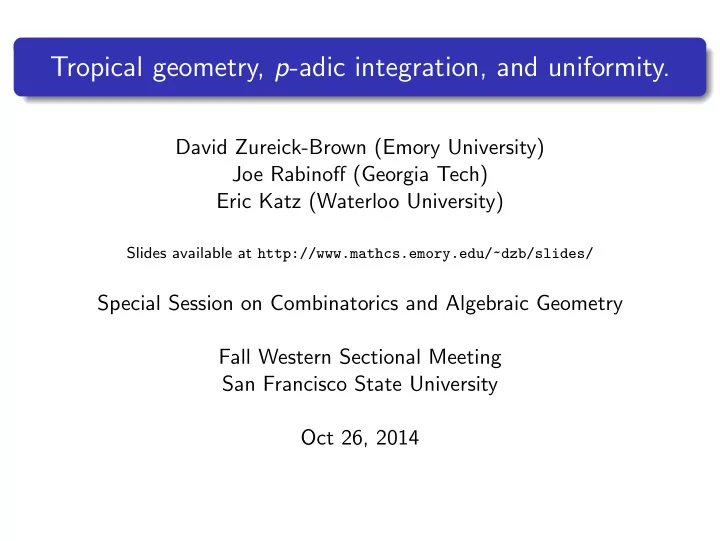 Tropical geometry, $p$-adic integration, and uniformity.

David Zureick-Brown (Emory University)
Joe Rabinoff (Georgia Tech)
Eric Katz (Waterloo University)

Slides available at http://www.mathcs.emory.edu/~dzb/slides/

Special Session on Combinatorics and Algebraic Geometry

Fall Western Sectional Meeting
San Francisco State University

Oct 26, 2014